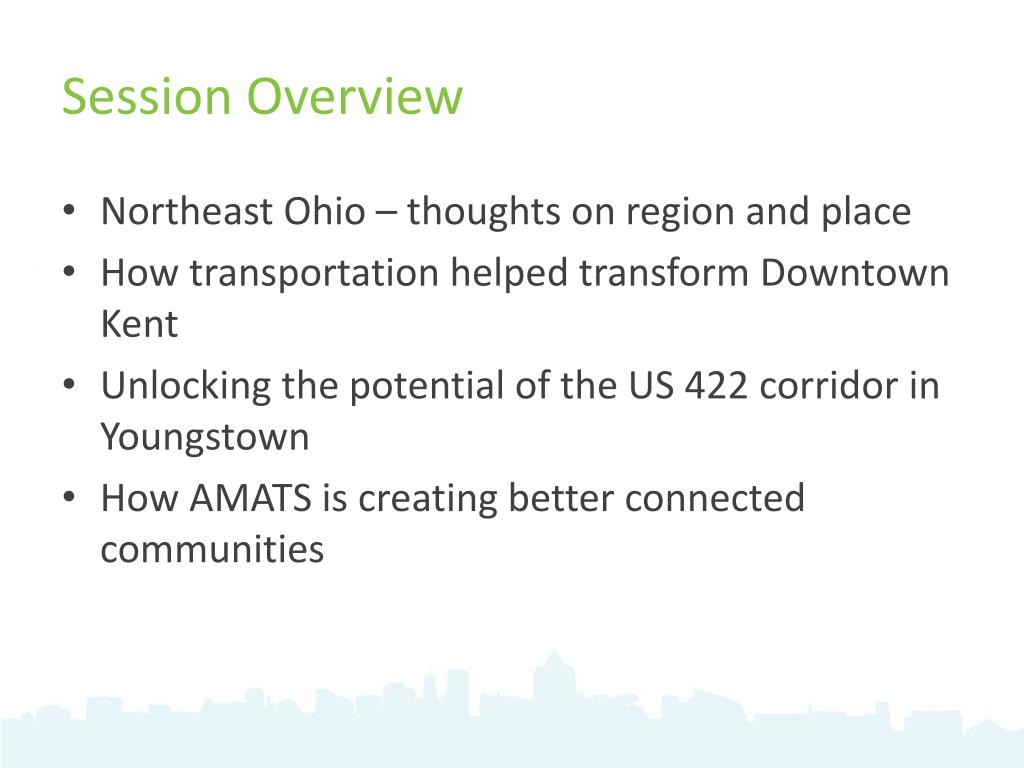 Session Overview

• Northeast Ohio – thoughts on region and place
• How transportation helped transform Downtown Kent
• Unlocking the potential of the US 422 corridor in Youngstown
• How AMATS is creating better connected communities